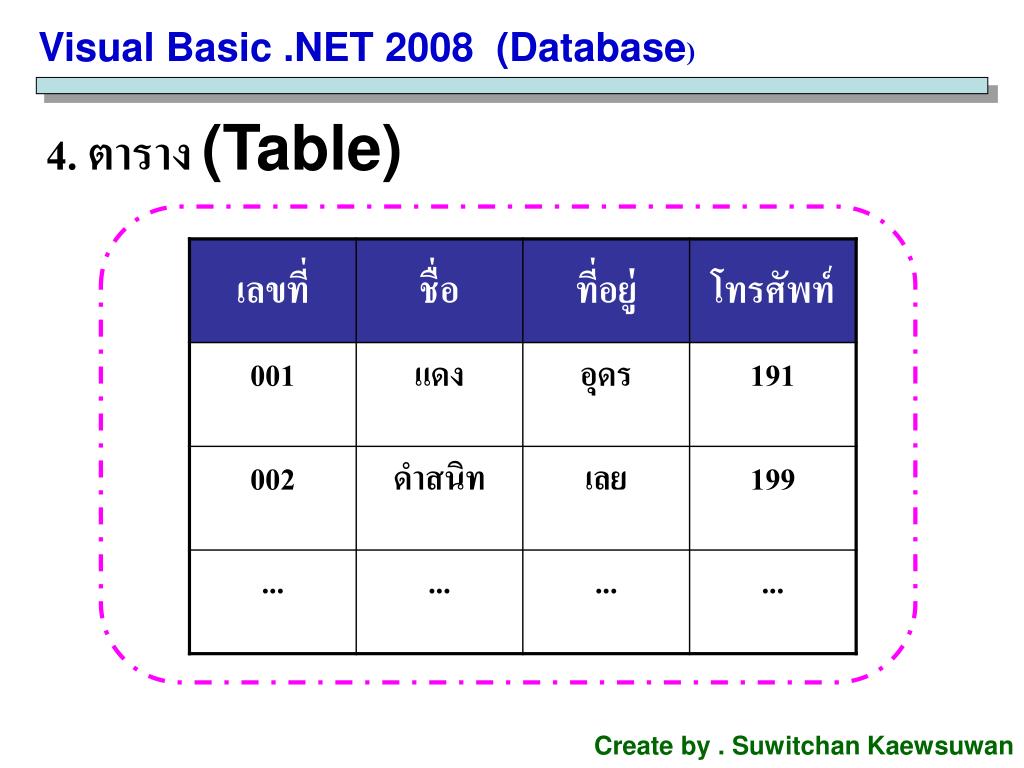 Visual Basic .NET 2008 (Database)

4. ตาราง (Table)

| เลขที่ | ชื่อ | ที่อยู่ | โทรศัพท์ |
|---|---|---|---|
| 001 | แดง | อุดร | 191 |
| 002 | ดำสนิท | เลย | 199 |
| ... | ... | ... | ... |

Create by . Suwitchan Kaewsuwan